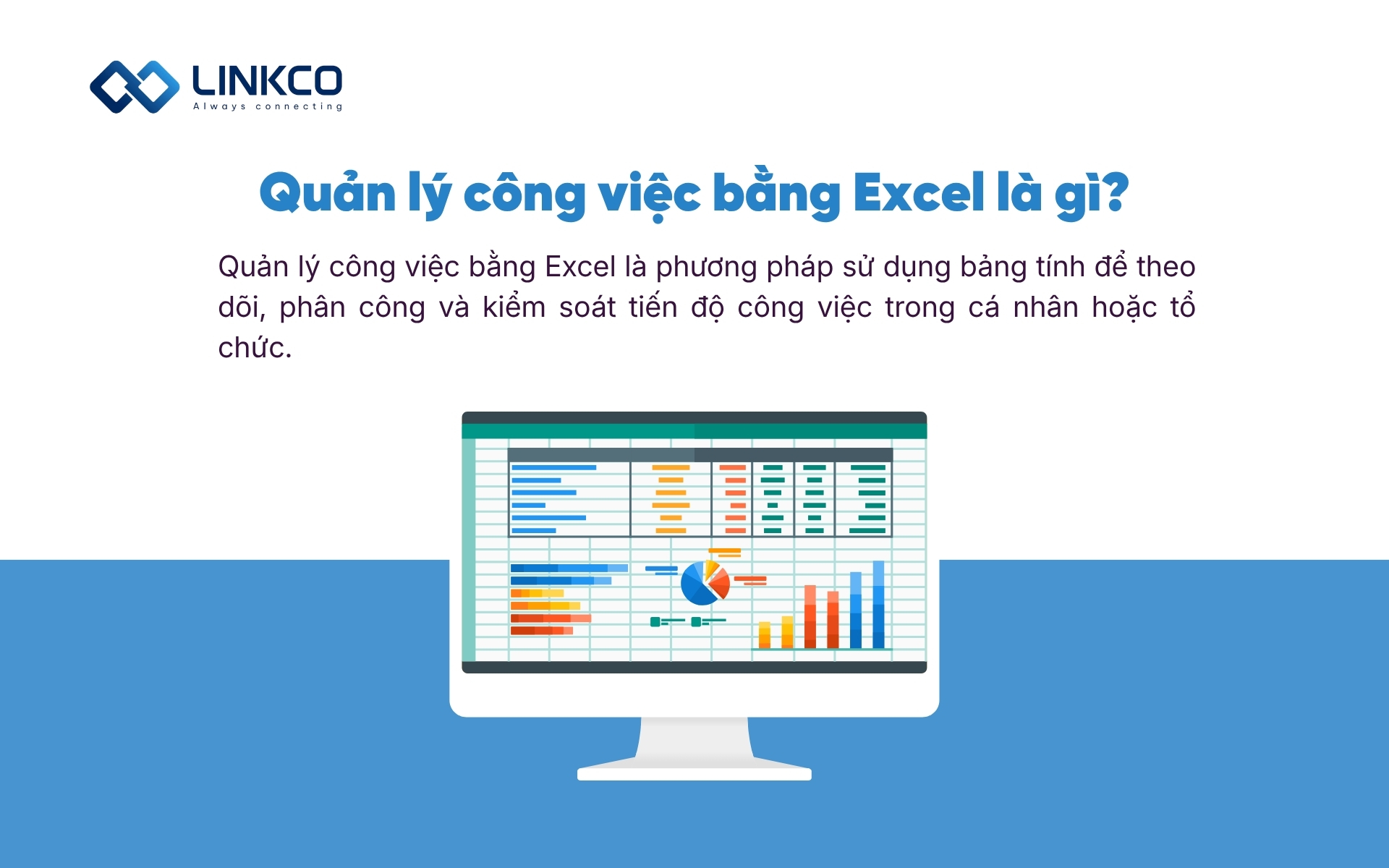 LINKCO
Always connecting

Quản lý công việc bằng Excel là gì?

Quản lý công việc bằng Excel là phương pháp sử dụng bảng tính để theo dõi, phân công và kiểm soát tiến độ công việc trong cá nhân hoặc tổ chức.